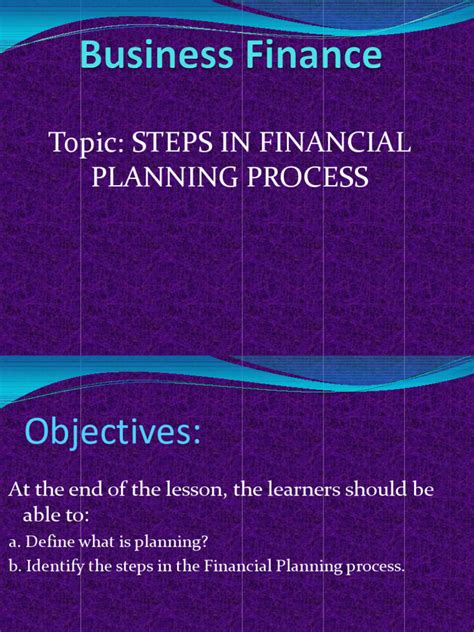 Business Finance

Topic: STEPS IN FINANCIAL PLANNING PROCESS

Objectives:

At the end of the lesson, the learners should be able to:

a. Define what is planning?

b. Identify the steps in the Financial Planning process.